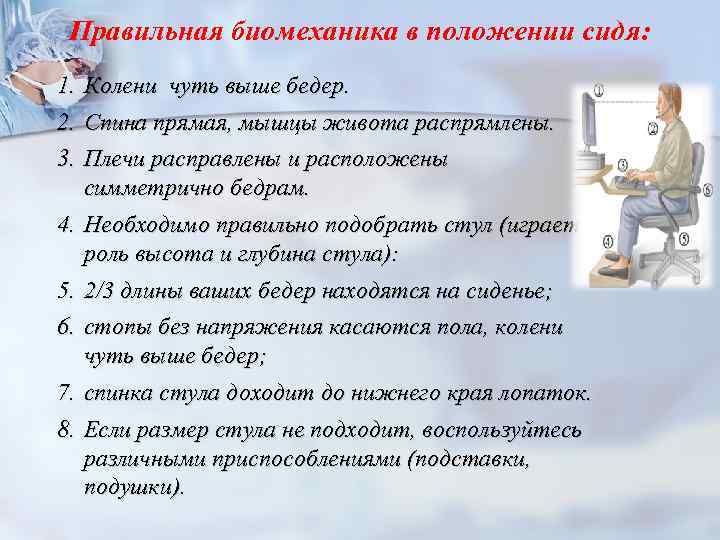 Правильная биомеханика в положении сидя:

1. Колени чуть выше бедер.
2. Спина прямая, мышцы живота распрямлены.
3. Плечи расправлены и расположены симметрично бедрам.
4. Необходимо правильно подобрать стул (играет роль высота и глубина стула):
5. 2/3 длины ваших бедер находятся на сиденье;
6. стопы без напряжения касаются пола, колени чуть выше бедер;
7. спинка стула доходит до нижнего края лопаток.
8. Если размер стула не подходит, воспользуйтесь различными приспособлениями (подставки, подушки).

1
2
3
4
5
6